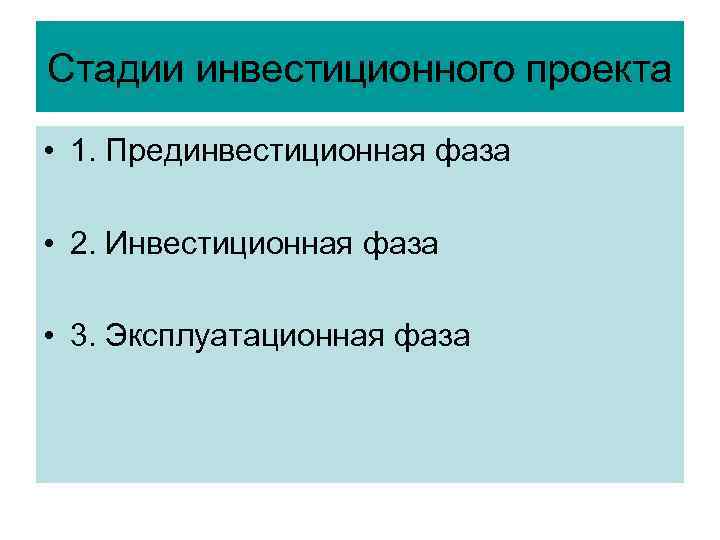 Стадии инвестиционного проекта

• 1. Прединвестиционная фаза

• 2. Инвестиционная фаза

• 3. Эксплуатационная фаза